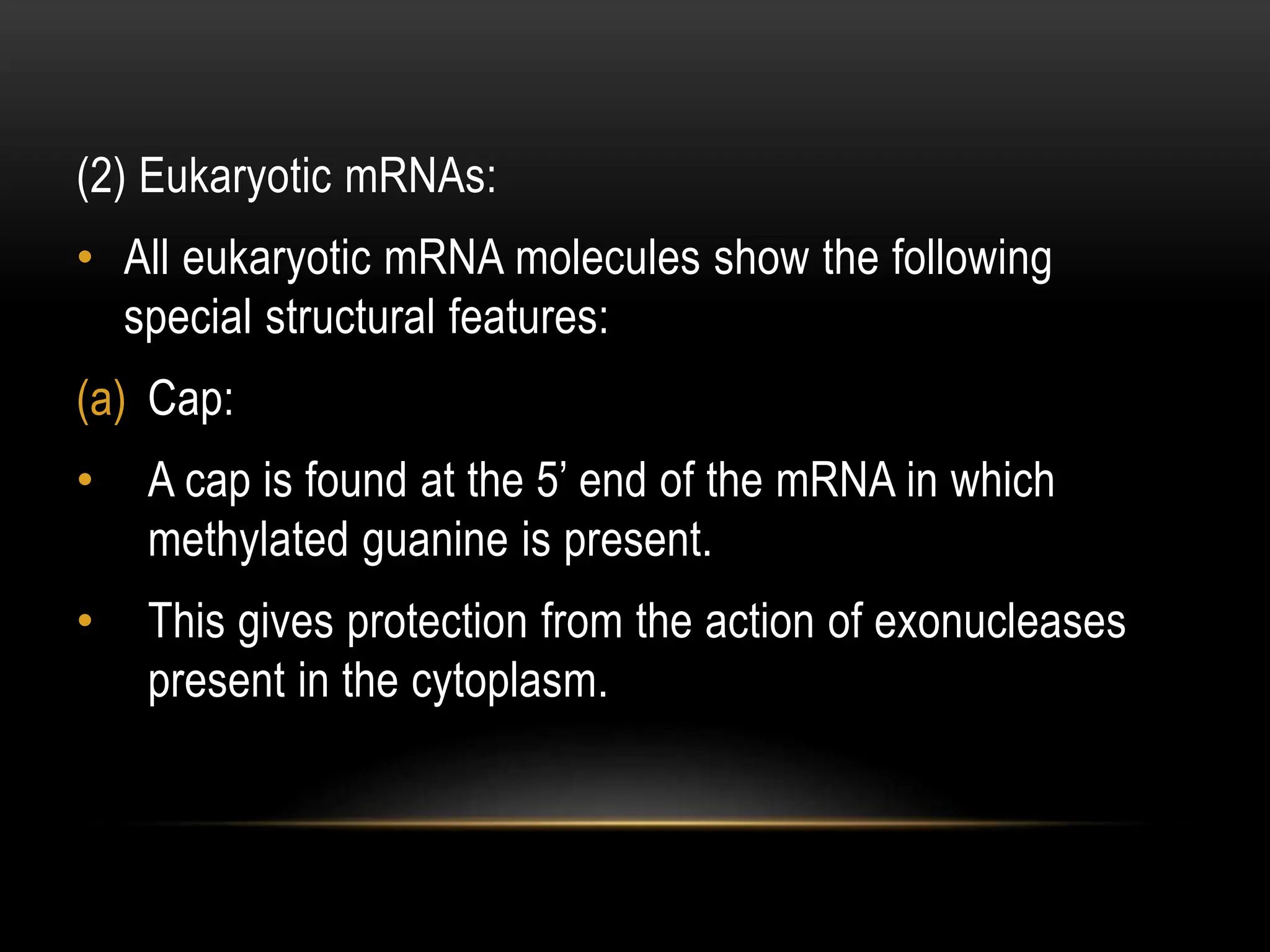 (2) Eukaryotic mRNAs:

• All eukaryotic mRNA molecules show the following special structural features:

(a) Cap:

• A cap is found at the 5’ end of the mRNA in which methylated guanine is present.

• This gives protection from the action of exonucleases present in the cytoplasm.